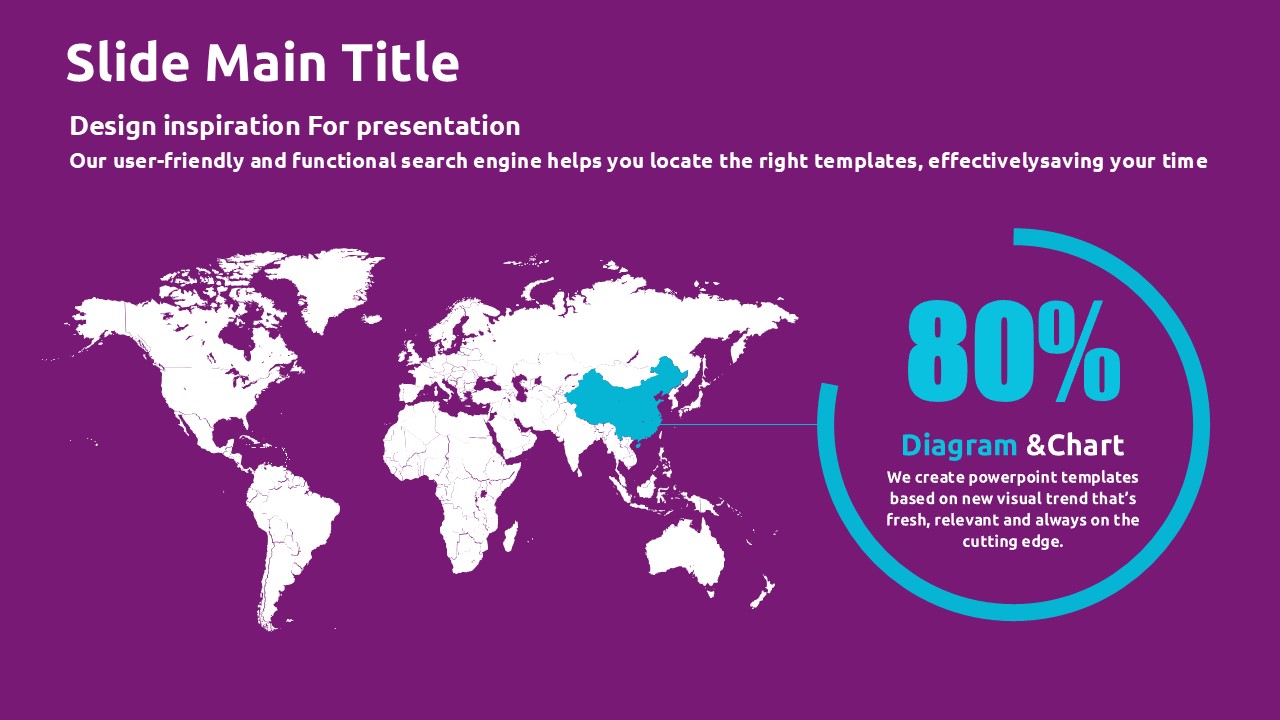 Slide Main Title

Design inspiration For presentation

Our user-friendly and functional search engine helps you locate the right templates, effectivelysaving your time

80%

Diagram &Chart

We create powerpoint templates based on new visual trend that's fresh, relevant and always on the cutting edge.